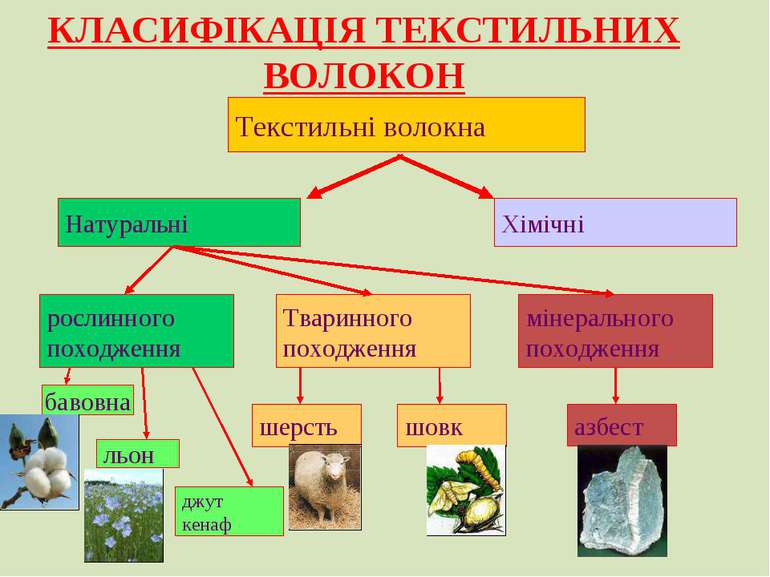 КЛАСИФІКАЦІЯ ТЕКСТИЛЬНИХ ВОЛОКОН

Текстильні волокна

Натуральні

Хімічні

рослинного походження

Тваринного походження

мінерального походження

бавовна

льон

джут
кенаф

шерсть

шовк

азбест